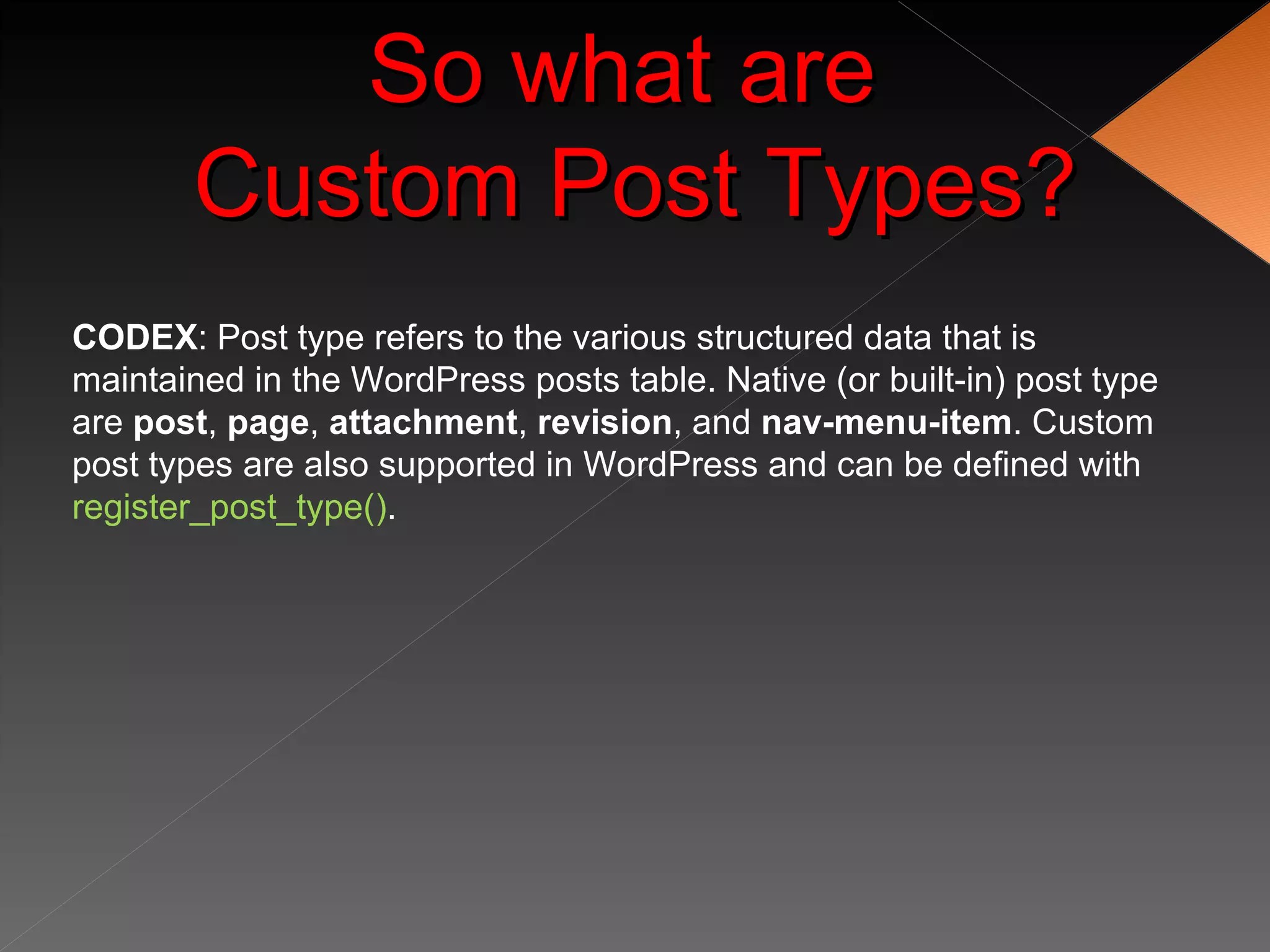 So what are Custom Post Types?

CODEX: Post type refers to the various structured data that is maintained in the WordPress posts table. Native (or built-in) post type are post, page, attachment, revision, and nav-menu-item. Custom post types are also supported in WordPress and can be defined with register_post_type().